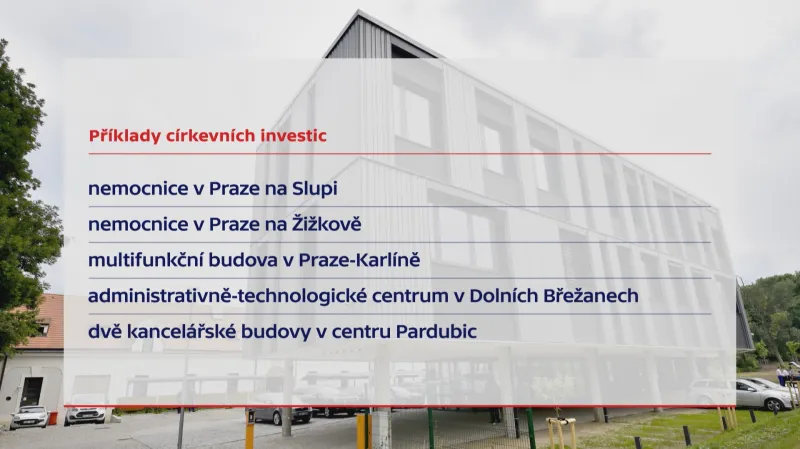 Příklady církevních investic

nemocnice v Praze na Slupi

nemocnice v Praze na Žižkově

multifunkční budova v Praze-Karlíně

administrativně-technologické centrum v Dolních Břežanech

dvě kancelářské budovy v centru Pardubic